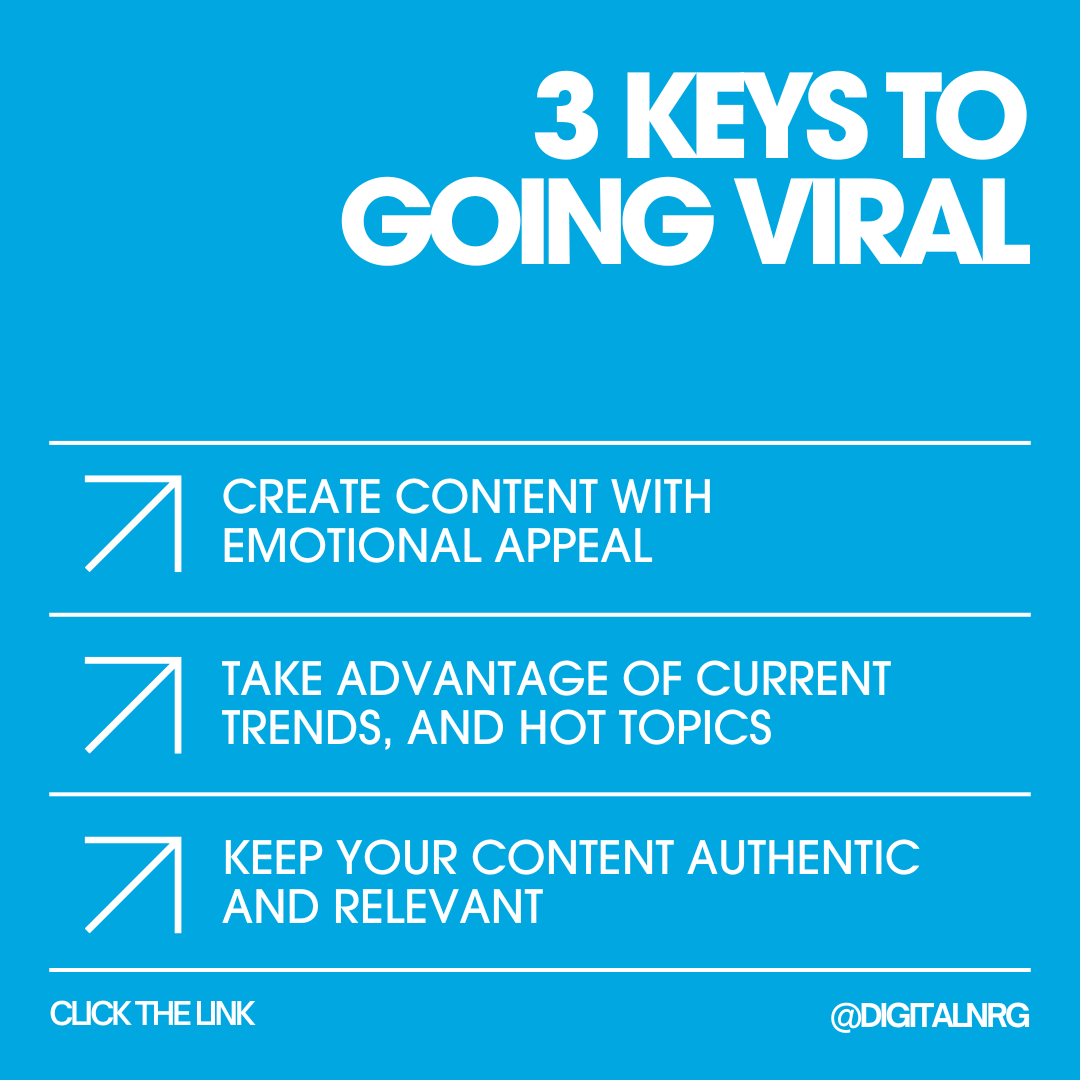 3 KEYS TO GOING VIRAL

CREATE CONTENT WITH EMOTIONAL APPEAL

TAKE ADVANTAGE OF CURRENT TRENDS, AND HOT TOPICS

KEEP YOUR CONTENT AUTHENTIC AND RELEVANT

CLICK THE LINK

@DIGITALNRG